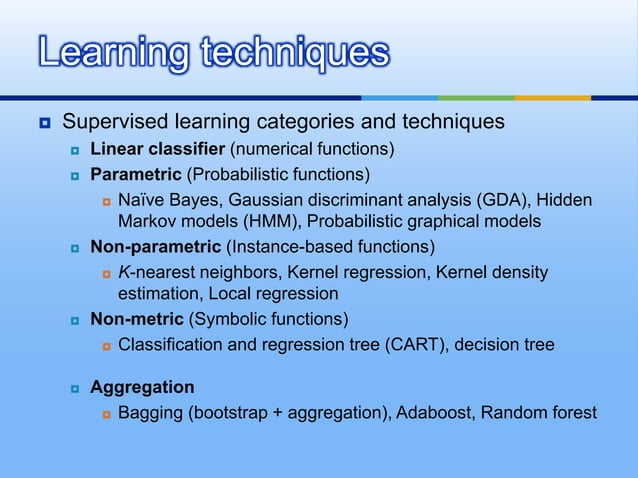 Learning techniques

Supervised learning categories and techniques

Linear classifier (numerical functions)

Parametric (Probabilistic functions)

Naïve Bayes, Gaussian discriminant analysis (GDA), Hidden Markov models (HMM), Probabilistic graphical models

Non-parametric (Instance-based functions)

K-nearest neighbors, Kernel regression, Kernel density estimation, Local regression

Non-metric (Symbolic functions)

Classification and regression tree (CART), decision tree

Aggregation

Bagging (bootstrap + aggregation), Adaboost, Random forest